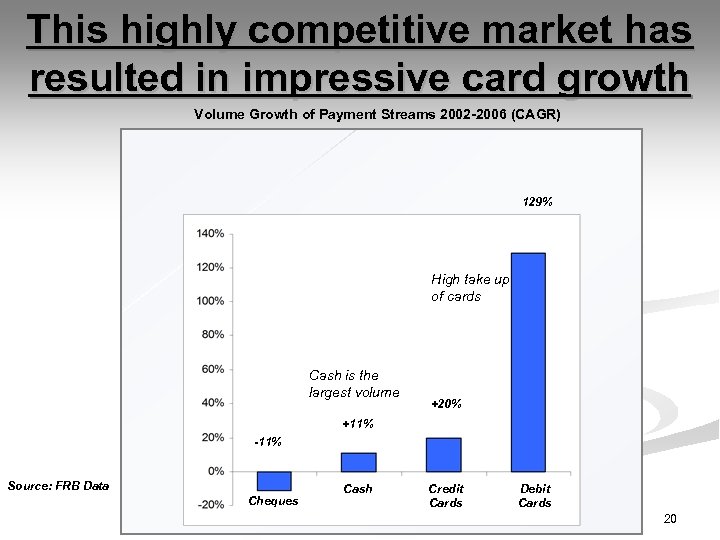 This highly competitive market has resulted in impressive card growth

Volume Growth of Payment Streams 2002-2006 (CAGR)

129%

140%
120%
100%
80%
60%
40%
20%
0%
-20%

High take up of cards

Cash is the largest volume

+20%

+11%

-11%

Cheques

Cash

Credit Cards

Debit Cards

Source: FRB Data

20